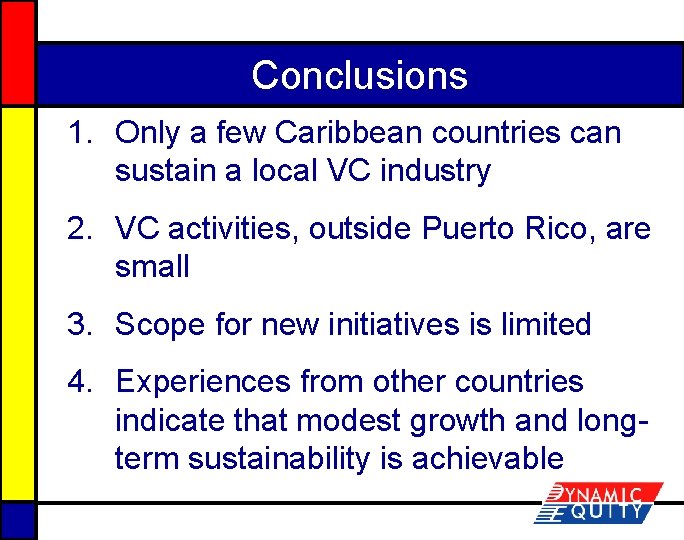 Conclusions

1. Only a few Caribbean countries can sustain a local VC industry

2. VC activities, outside Puerto Rico, are small

3. Scope for new initiatives is limited

4. Experiences from other countries indicate that modest growth and long-term sustainability is achievable

DYNAMIC EQUITY